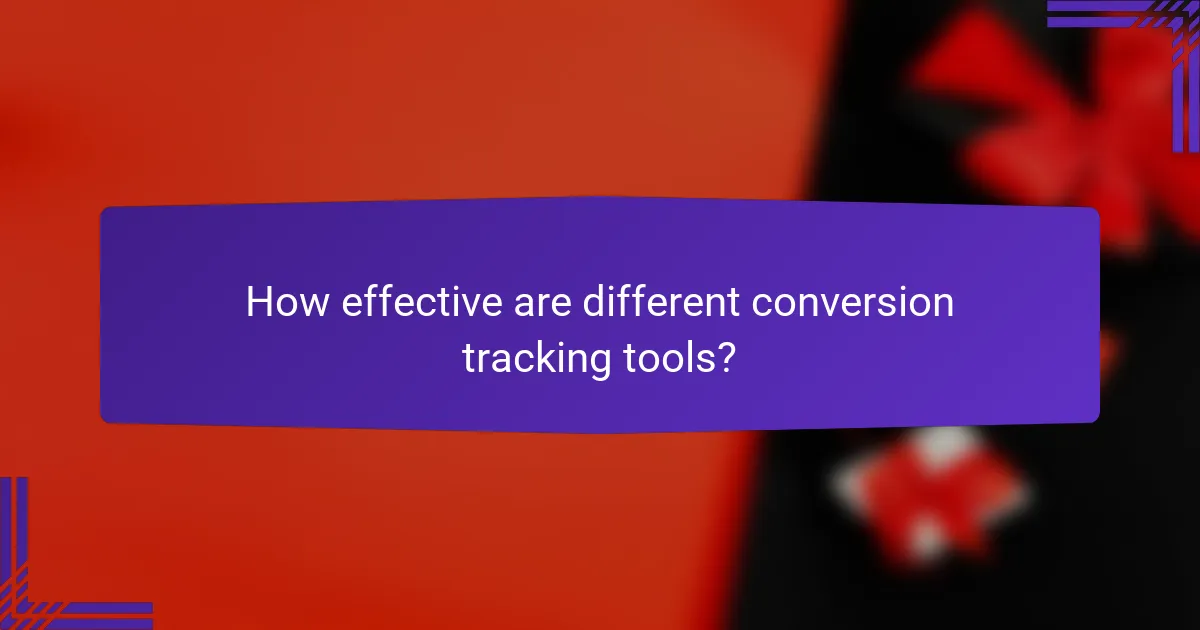 How effective are different conversion tracking tools?